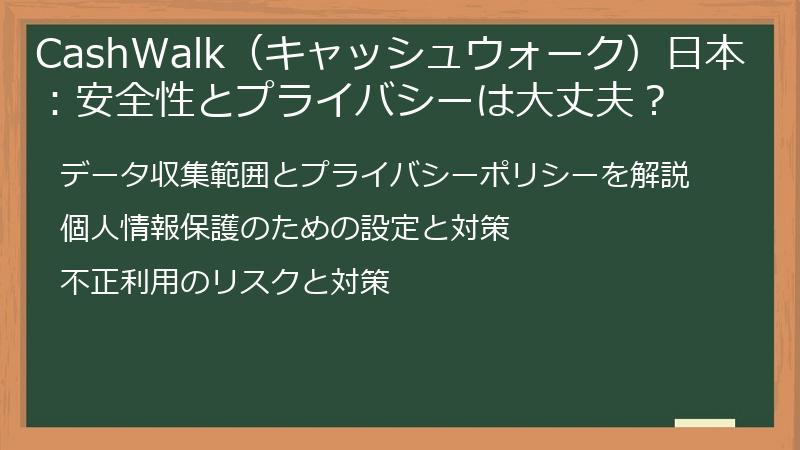 CashWalk（キャッシュウォーク）日本：安全性とプライバシーは大丈夫？

データ収集範囲とプライバシーポリシーを解説

個人情報保護のための設定と対策

不正利用のリスクと対策